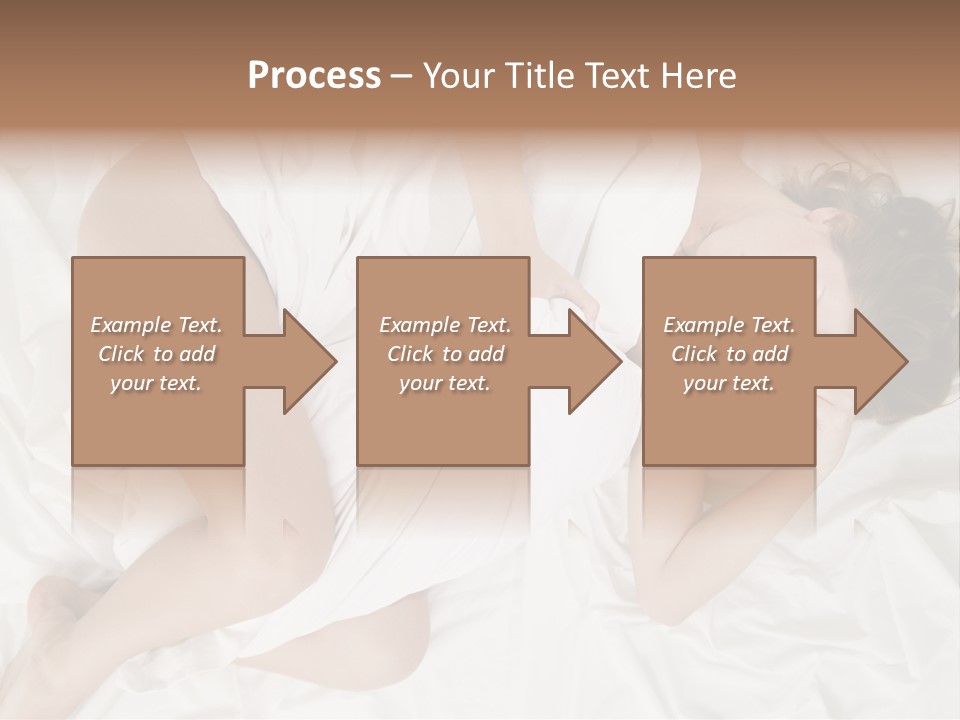 Process – Your Title Text Here

Example Text. Click to add your text.

Example Text. Click to add your text.

Example Text. Click to add your text.